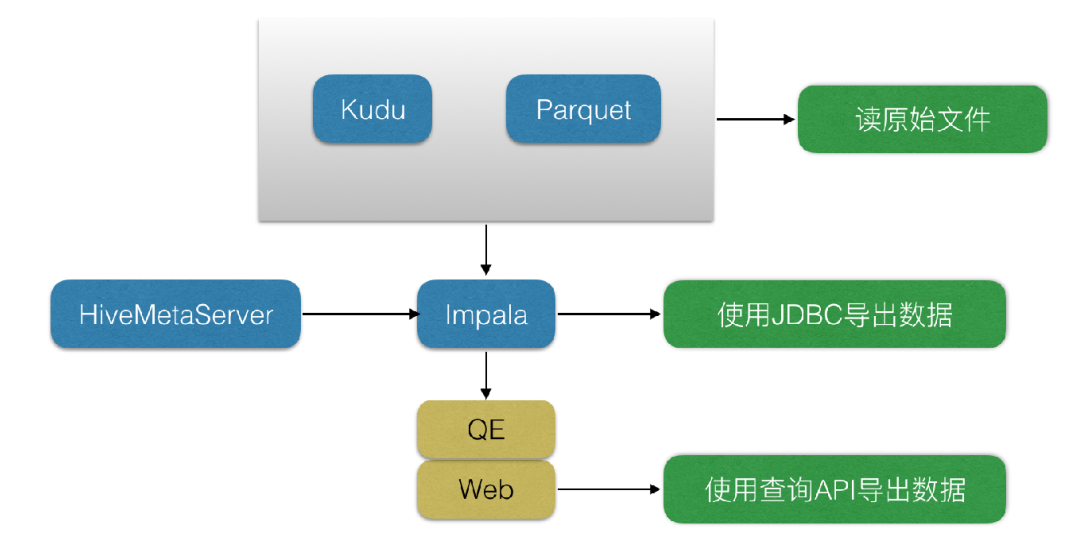 Kudu

Parquet

读原始文件

HiveMetaServer

Impala

使用JDBC导出数据

QE

Web

使用查询API导出数据